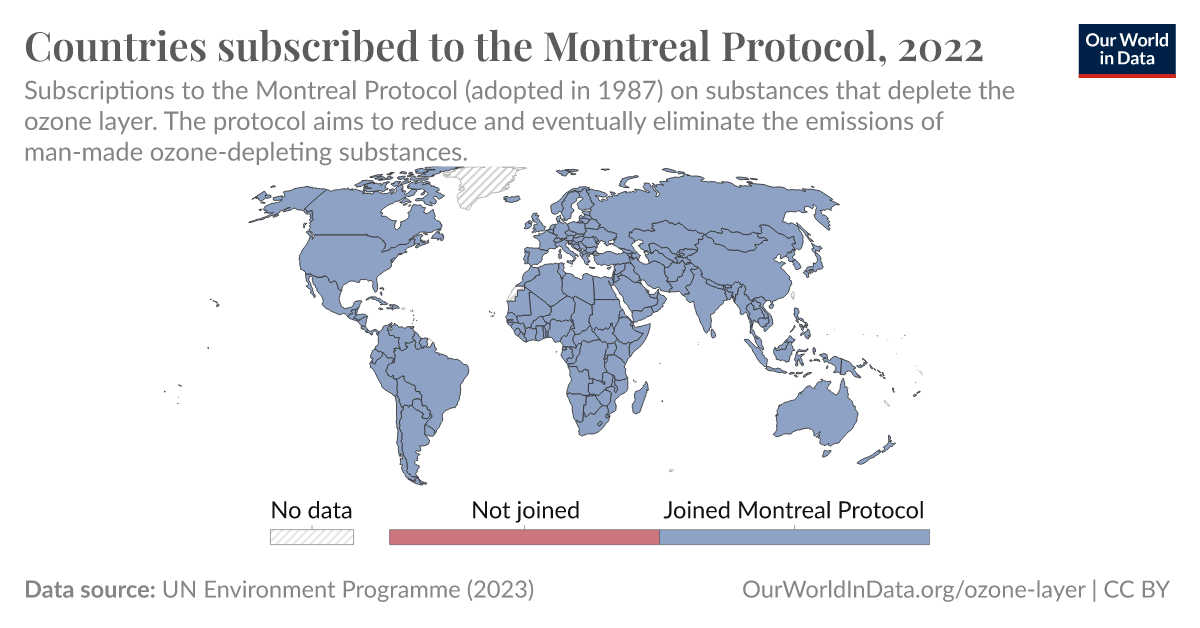 Countries subscribed to the Montreal Protocol, 2022

Our World in Data

Subscriptions to the Montreal Protocol (adopted in 1987) on substances that deplete the ozone layer. The protocol aims to reduce and eventually eliminate the emissions of man-made ozone-depleting substances.

No data

Not joined

Joined Montreal Protocol

Data source: UN Environment Programme (2023)

OurWorldInData.org/ozone-layer | CC BY